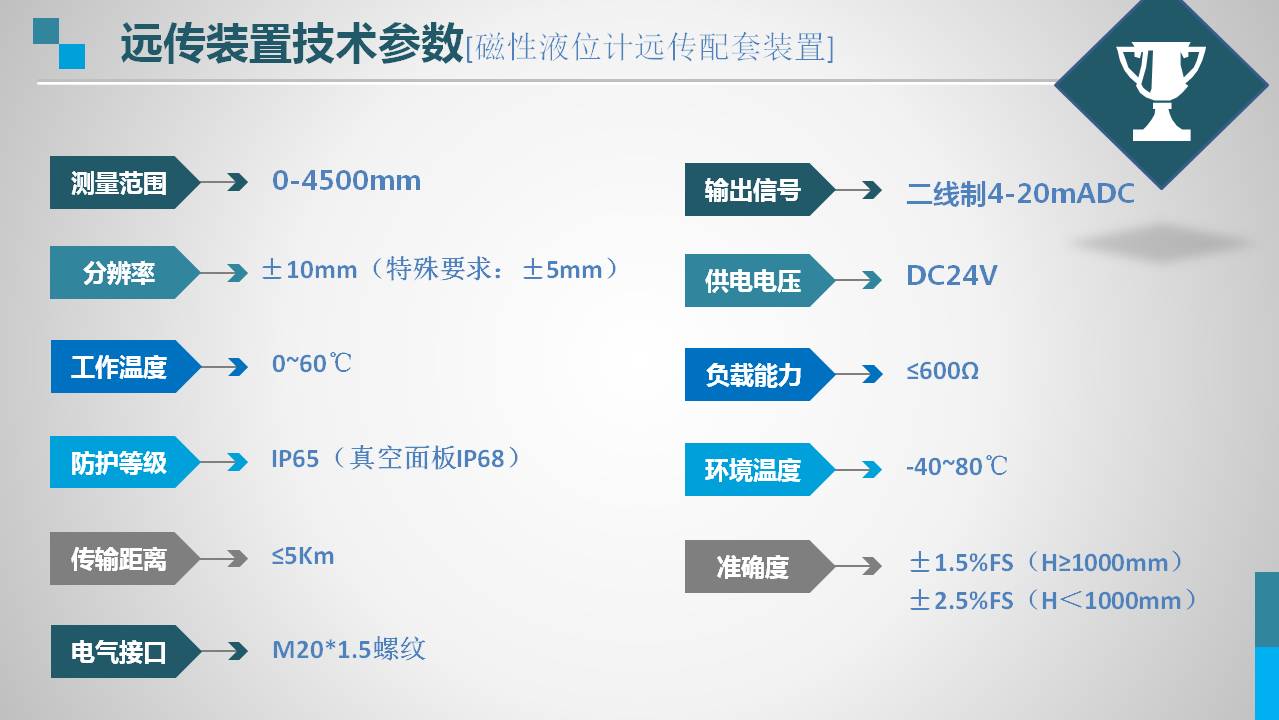 远传装置技术参数[磁性液位计远传配套装置]

测量范围 0-4500mm

分辨率 ±10mm（特殊要求：±5mm）

工作温度 0~60℃

防护等级 IP65（真空面板IP68）

传输距离 ≤5Km

电气接口 M20*1.5螺纹

输出信号 二线制4-20mADC

供电电压 DC24V

负载能力 ≤600Ω

环境温度 -40~80℃

准确度 ±1.5%FS（H≥1000mm）
±2.5%FS（H＜1000mm）